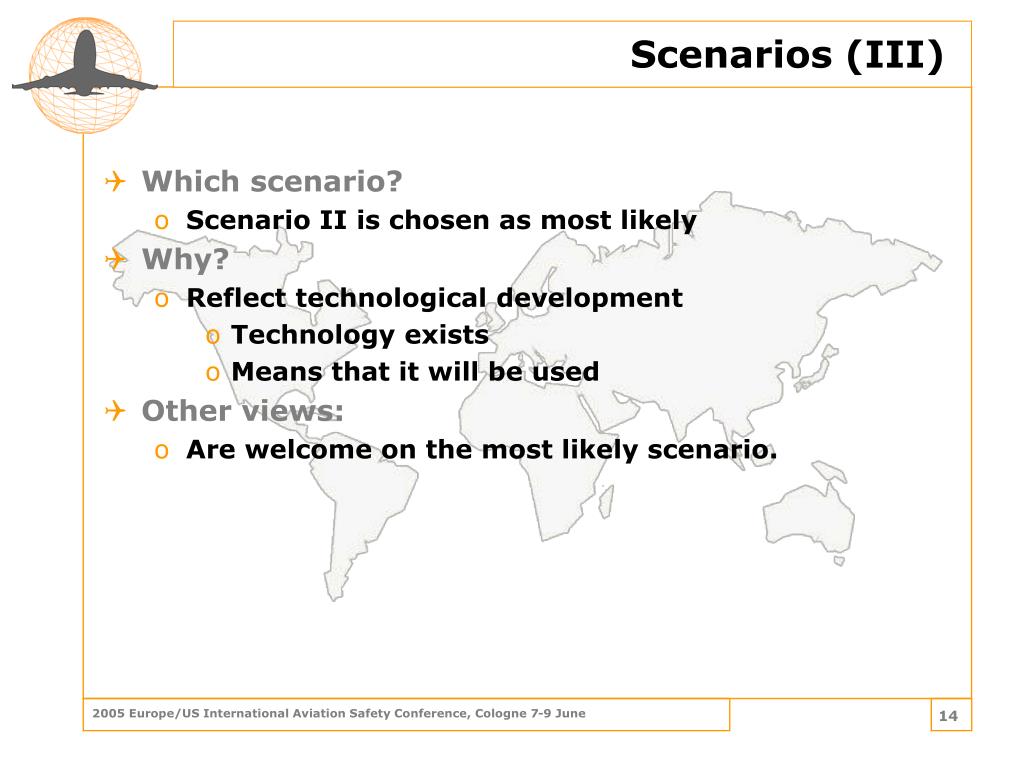 Scenarios (III)

Which scenario?
o Scenario II is chosen as most likely

Why?
o Reflect technological development
o Technology exists
o Means that it will be used

Other views:
o Are welcome on the most likely scenario.

2005 Europe/US International Aviation Safety Conference, Cologne 7-9 June

14